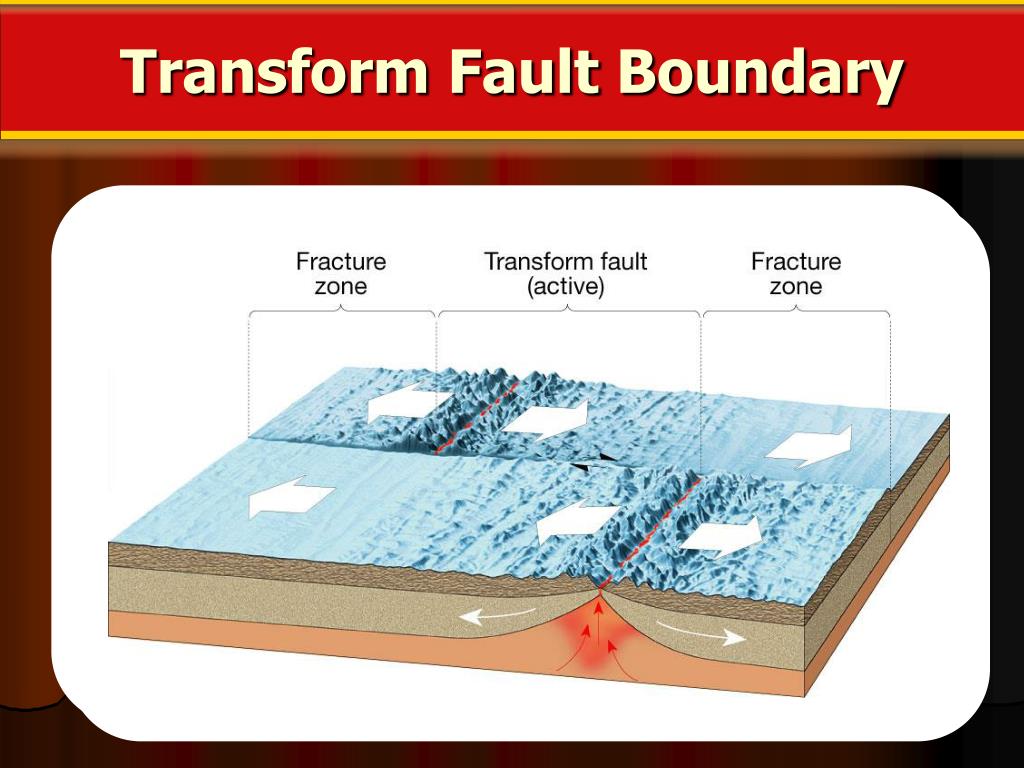 Transform Fault Boundary

Fracture zone

Transform fault (active)

Fracture zone